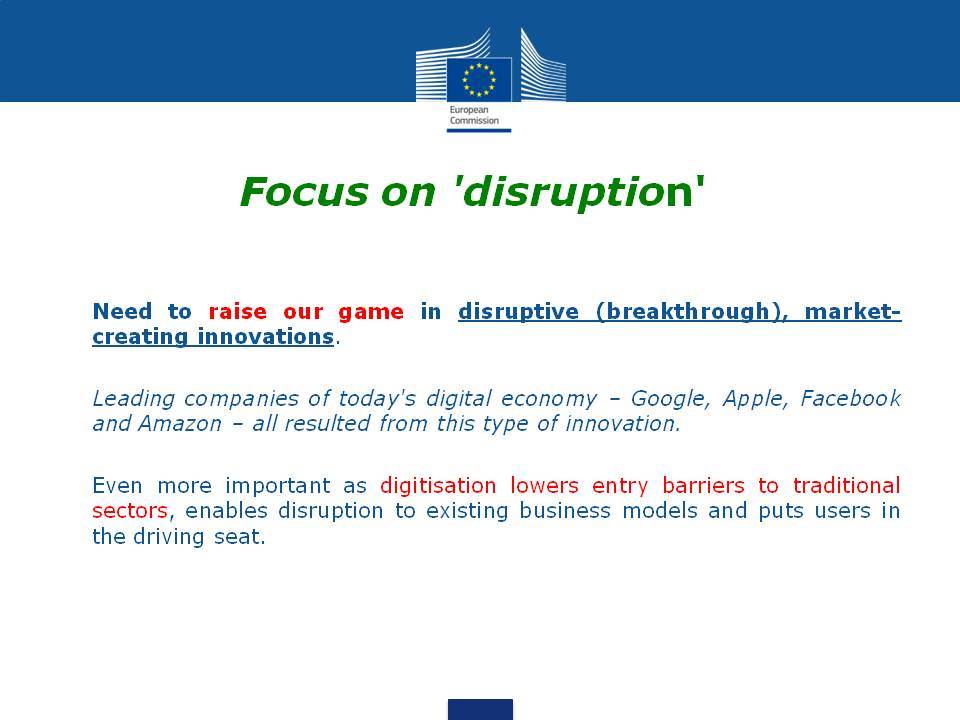 European Commission

Focus on 'disruption'

Need to raise our game in disruptive (breakthrough), market-creating innovations.

Leading companies of today's digital economy – Google, Apple, Facebook and Amazon – all resulted from this type of innovation.

Even more important as digitisation lowers entry barriers to traditional sectors, enables disruption to existing business models and puts users in the driving seat.